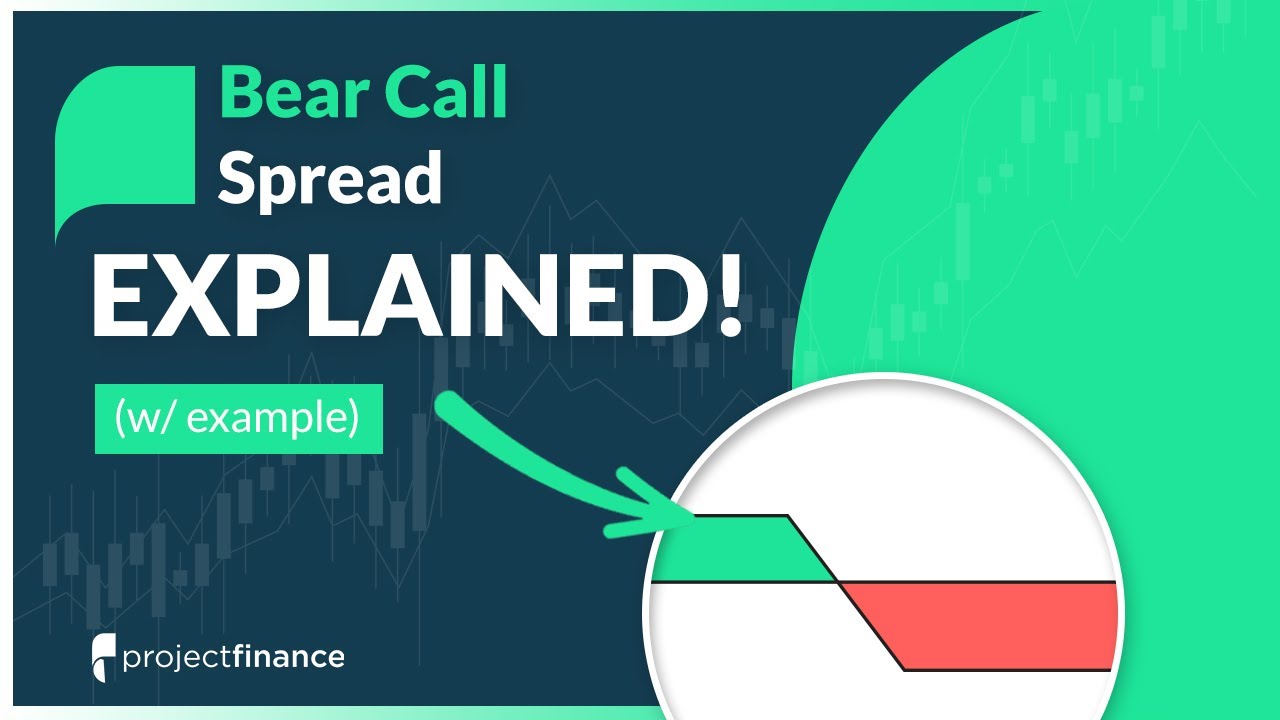 Bear Call Spread

EXPLAINED!

(w/ example)

projectfinance